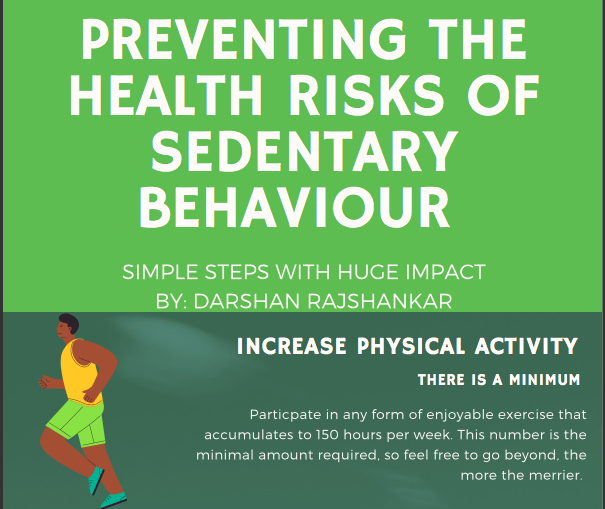 PREVENTING THE HEALTH RISKS OF SEDENTARY BEHAVIOUR

SIMPLE STEPS WITH HUGE IMPACT
BY: DARSHAN RAJSHANKAR

INCREASE PHYSICAL ACTIVITY

THERE IS A MINIMUM

Particpate in any form of enjoyable exercise that accumulates to 150 hours per week. This number is the minimal amount required, so feel free to go beyond, the more the merrier.